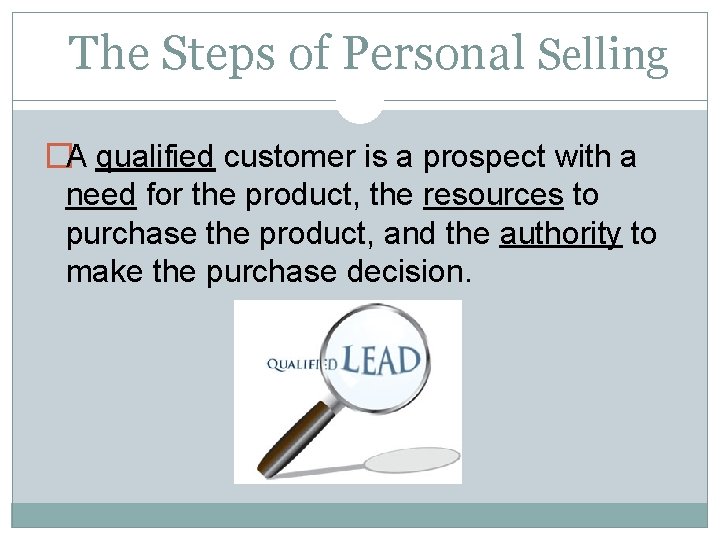 The Steps of Personal Selling

A qualified customer is a prospect with a need for the product, the resources to purchase the product, and the authority to make the purchase decision.

QUALIFIED LEAD